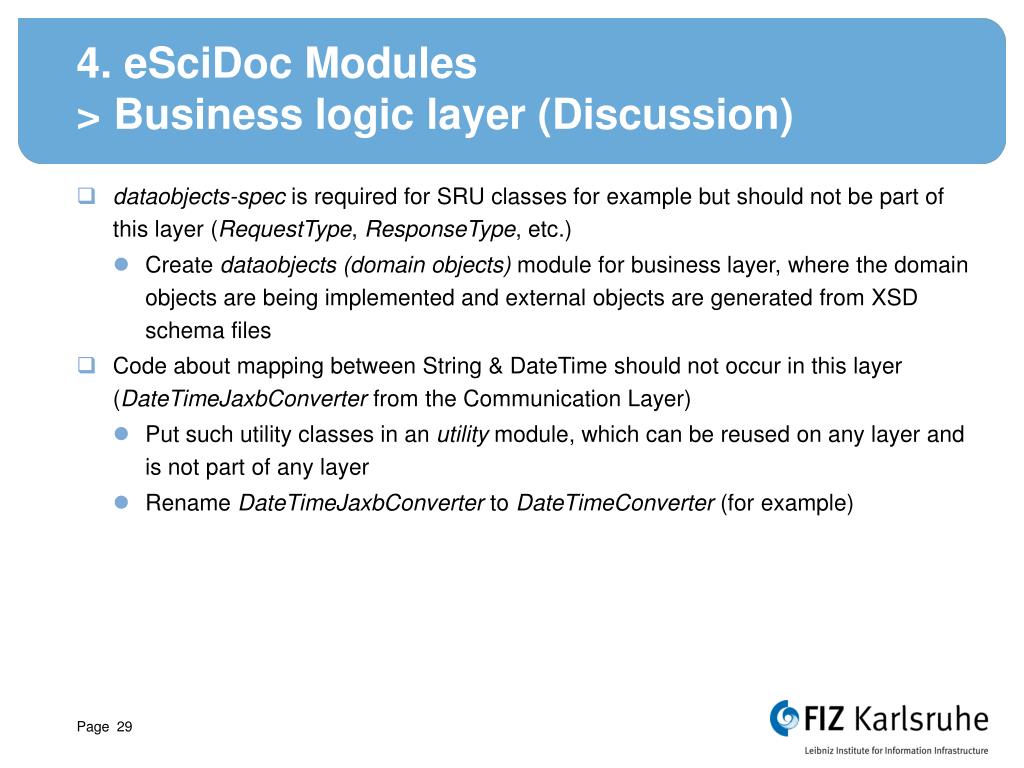 4. eSciDoc Modules
> Business logic layer (Discussion)

dataobjects-spec is required for SRU classes for example but should not be part of this layer (RequestType, ResponseType, etc.)

Create dataobjects (domain objects) module for business layer, where the domain objects are being implemented and external objects are generated from XSD schema files

Code about mapping between String & DateTime should not occur in this layer (DateTimeJaxbConverter from the Communication Layer)

Put such utility classes in an utility module, which can be reused on any layer and is not part of any layer

Rename DateTimeJaxbConverter to DateTimeConverter (for example)

Page 29

FIZ Karlsruhe
Leibniz Institute for Information Infrastructure